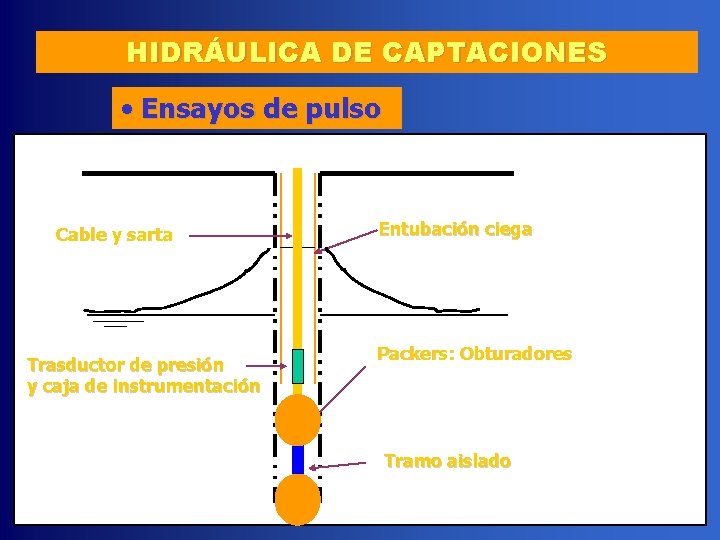 HIDRÁULICA DE CAPTACIONES

• Ensayos de pulso

Cable y sarta

Entubación ciega

Trasductor de presión y caja de instrumentación

Packers: Obturadores

Tramo aislado